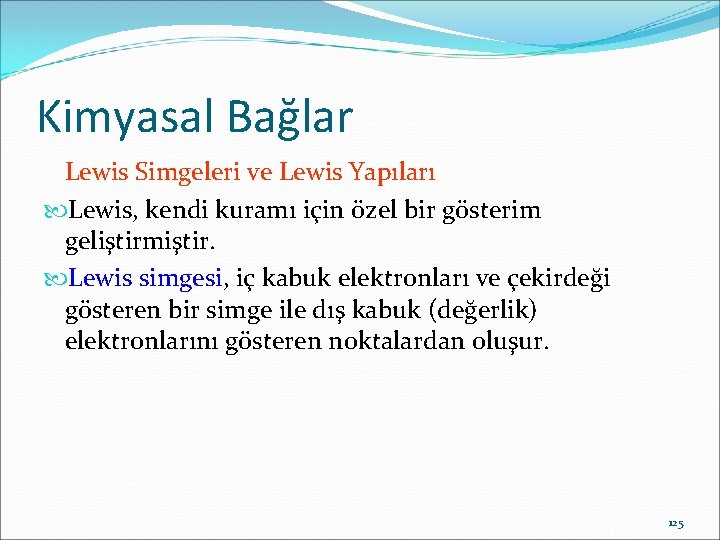 Kimyasal Bağlar

Lewis Simgeleri ve Lewis Yapıları

Lewis, kendi kuramı için özel bir gösterim geliştirmiştir.

Lewis simgesi, iç kabuk elektronları ve çekirdeği gösteren bir simge ile dış kabuk (değerlik) elektronlarını gösteren noktalardan oluşur.

125